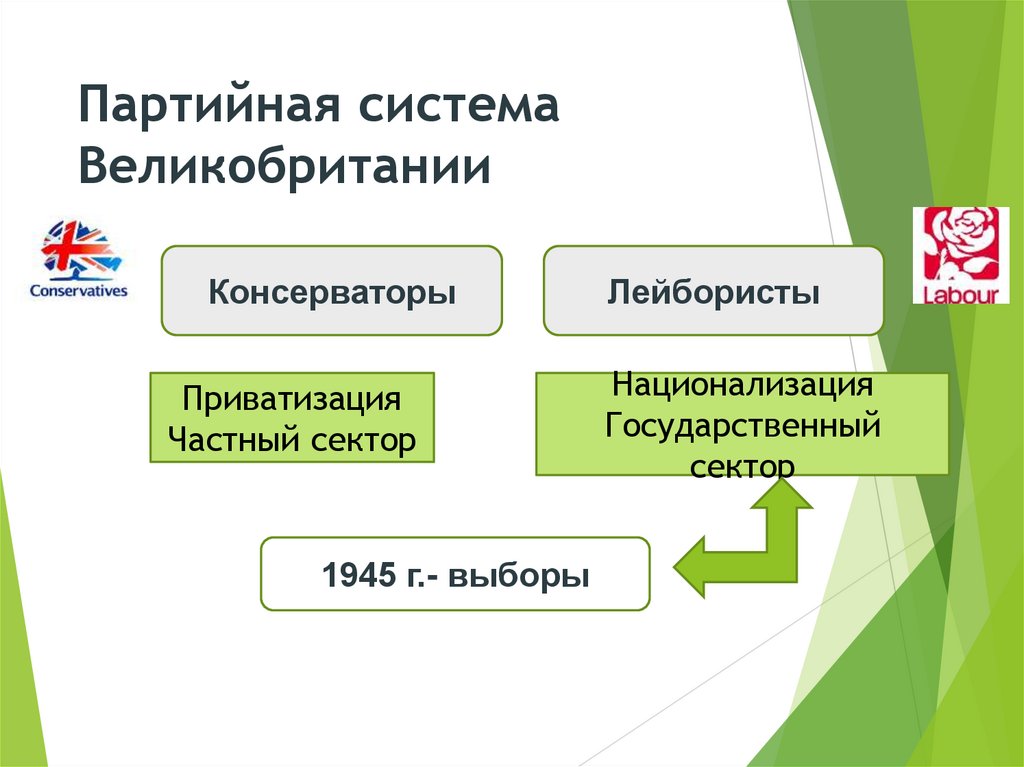 Партийная система Великобритании

Conservatives

Консерваторы

Лейбористы

Labour

Приватизация
Частный сектор

Национализация
Государственный сектор

1945 г.- выборы